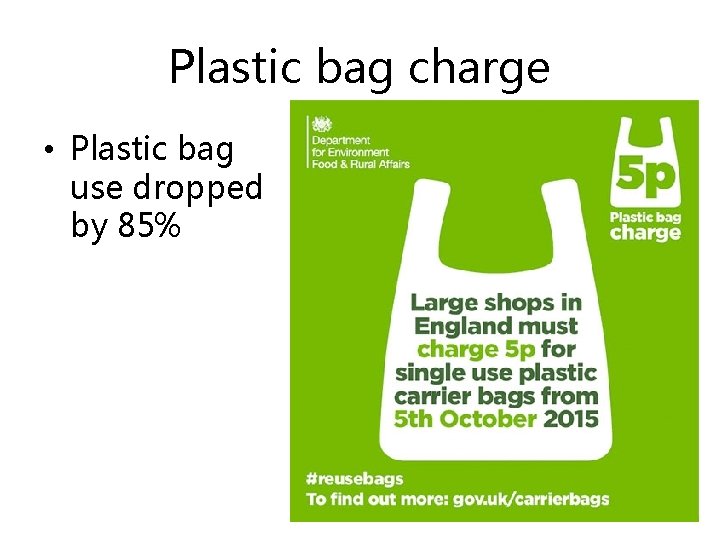 Plastic bag charge

• Plastic bag use dropped by 85%

Department for Environment Food & Rural Affairs

5p

Plastic bag charge

Large shops in England must charge 5p for single use plastic carrier bags from 5th October 2015

#reusebags

To find out more: gov.uk/carrierbags